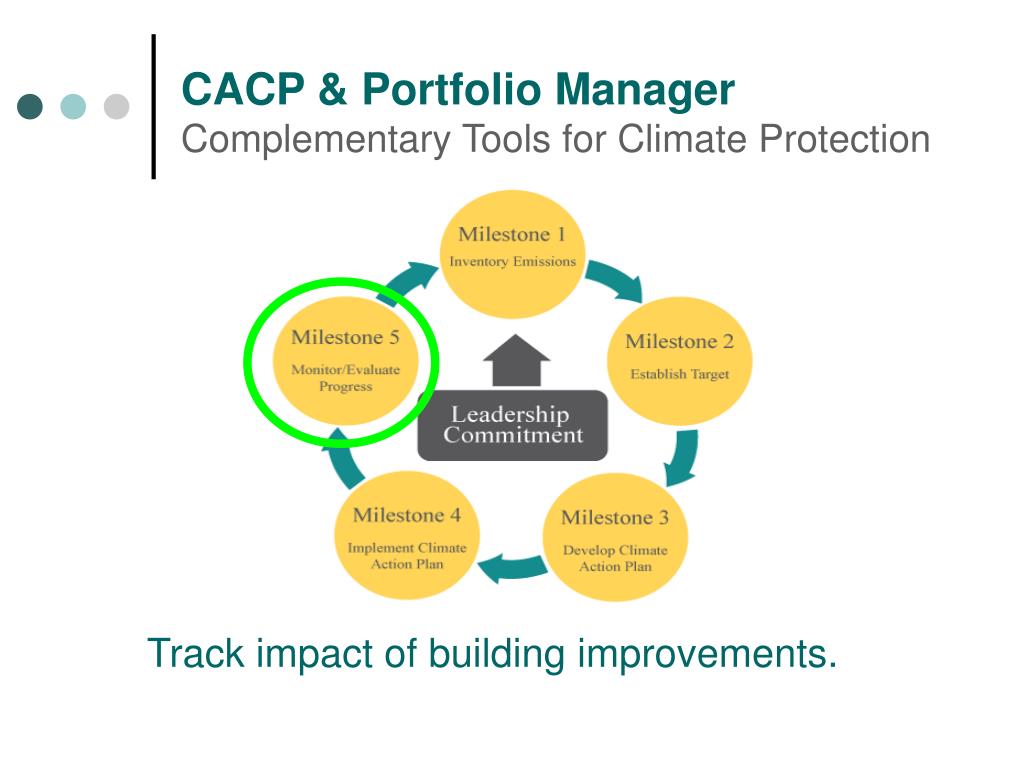 CACP & Portfolio Manager
Complementary Tools for Climate Protection

Milestone 1
Inventory Emissions

Milestone 2
Establish Target

Milestone 3
Develop Climate Action Plan

Milestone 4
Implement Climate Action Plan

Milestone 5
Monitor/Evaluate Progress

Leadership Commitment

Track impact of building improvements.